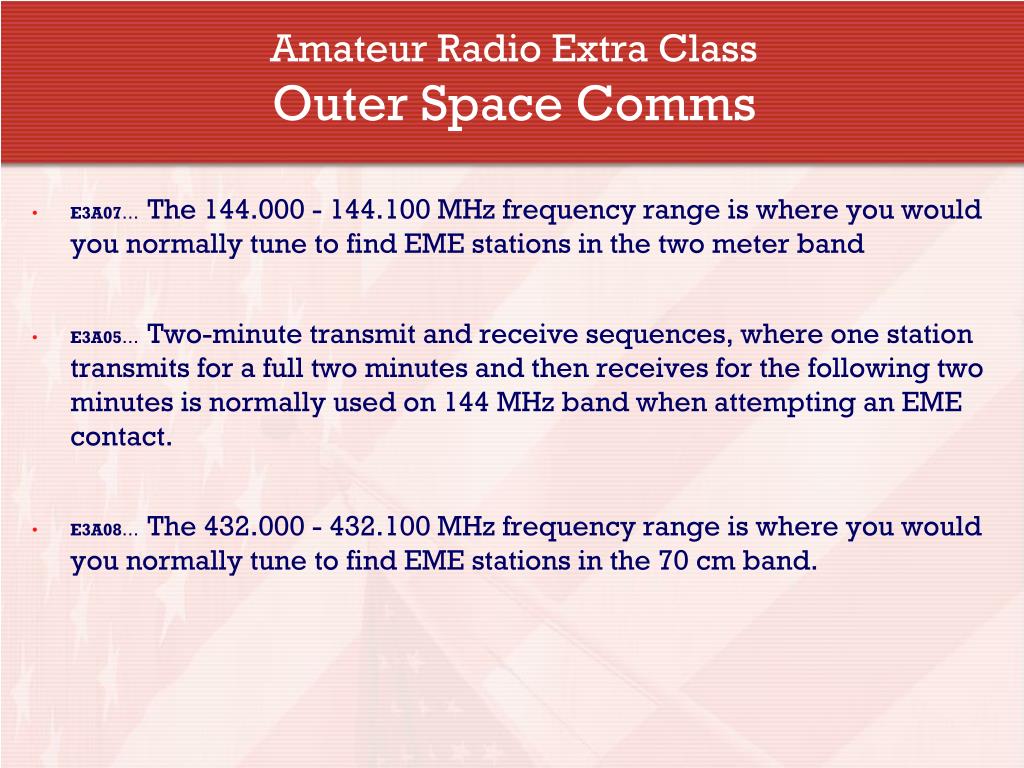 Amateur Radio Extra Class
Outer Space Comms

• E3A07… The 144.000 - 144.100 MHz frequency range is where you would you normally tune to find EME stations in the two meter band

• E3A05… Two-minute transmit and receive sequences, where one station transmits for a full two minutes and then receives for the following two minutes is normally used on 144 MHz band when attempting an EME contact.

• E3A08… The 432.000 - 432.100 MHz frequency range is where you would you normally tune to find EME stations in the 70 cm band.